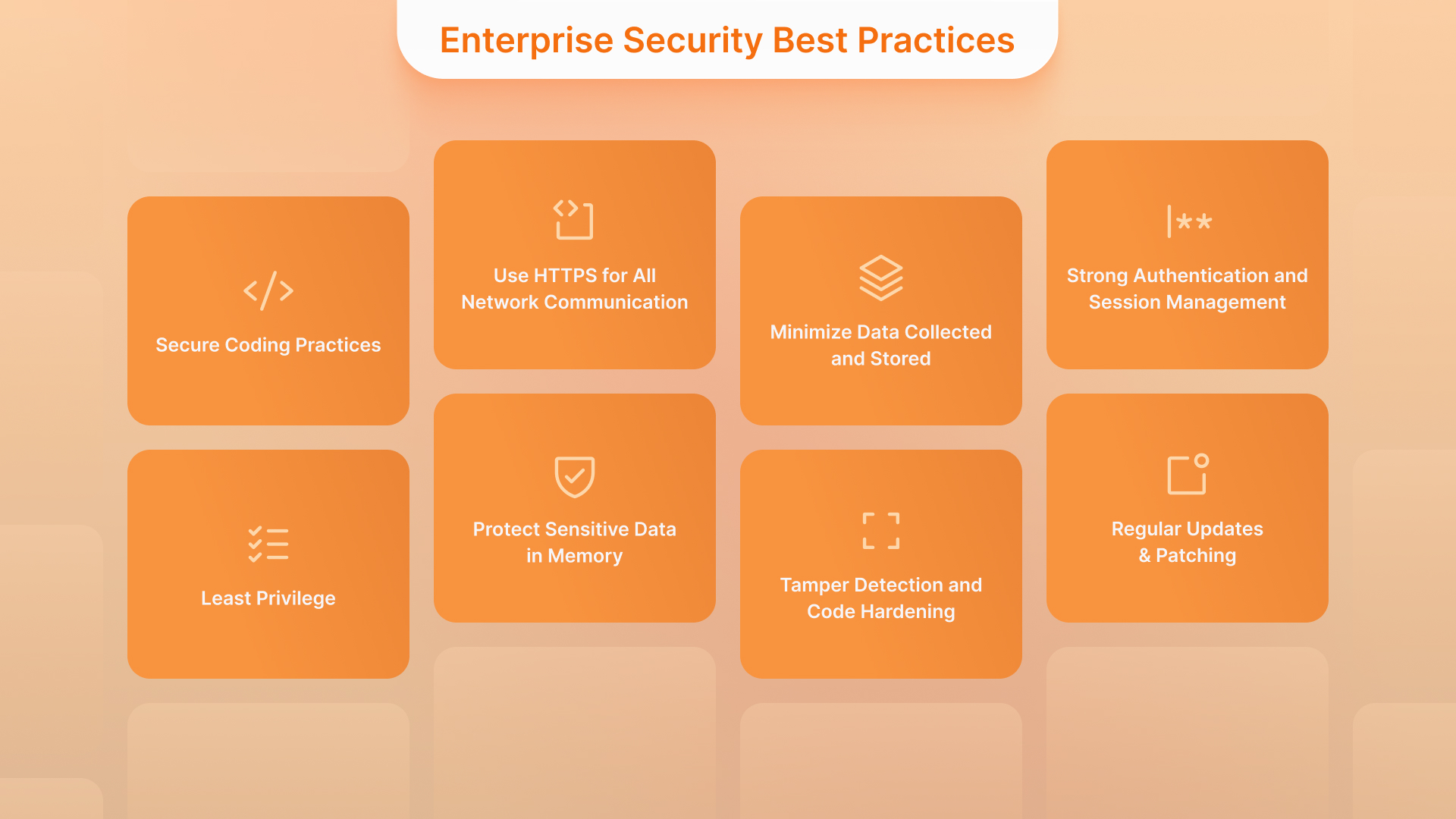 Enterprise Security Best Practices

Secure Coding Practices

Least Privilege

Use HTTPS for All Network Communication

Protect Sensitive Data in Memory

Minimize Data Collected and Stored

Tamper Detection and Code Hardening

Strong Authentication and Session Management

Regular Updates & Patching